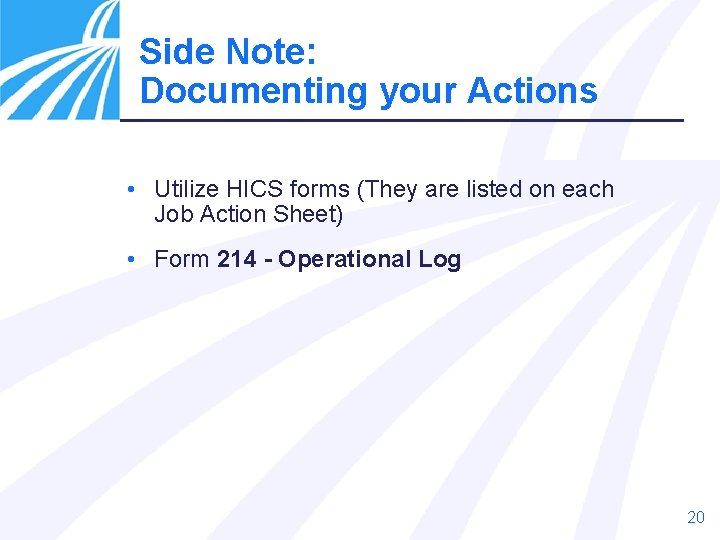 Side Note:
Documenting your Actions

• Utilize HICS forms (They are listed on each Job Action Sheet)

• Form 214 - Operational Log

20